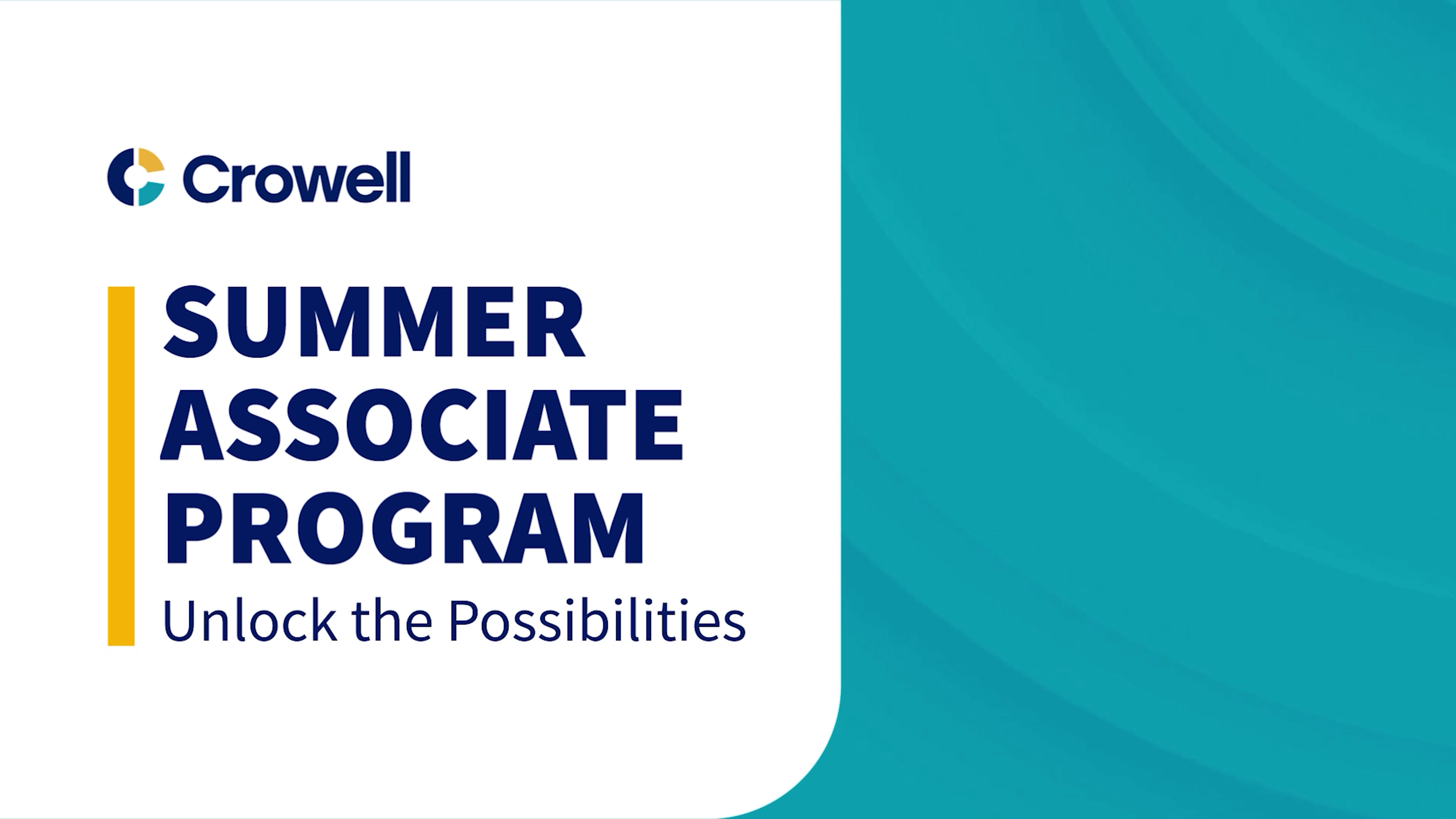 Crowell

SUMMER ASSOCIATE PROGRAM

Unlock the Possibilities